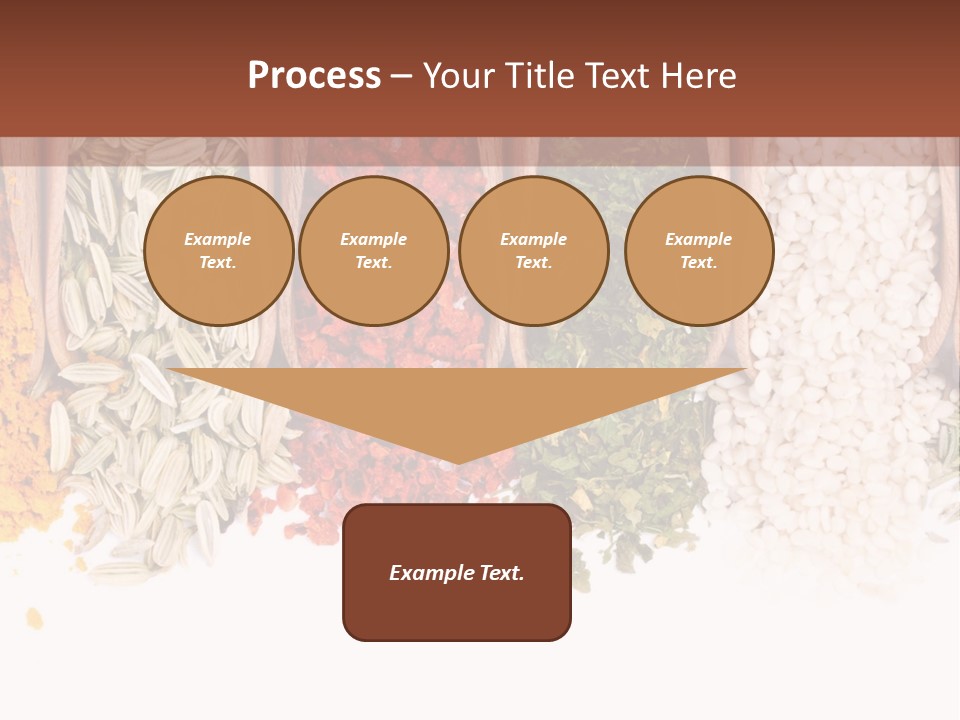 Process – Your Title Text Here

Example Text.

Example Text.

Example Text.

Example Text.

Example Text.